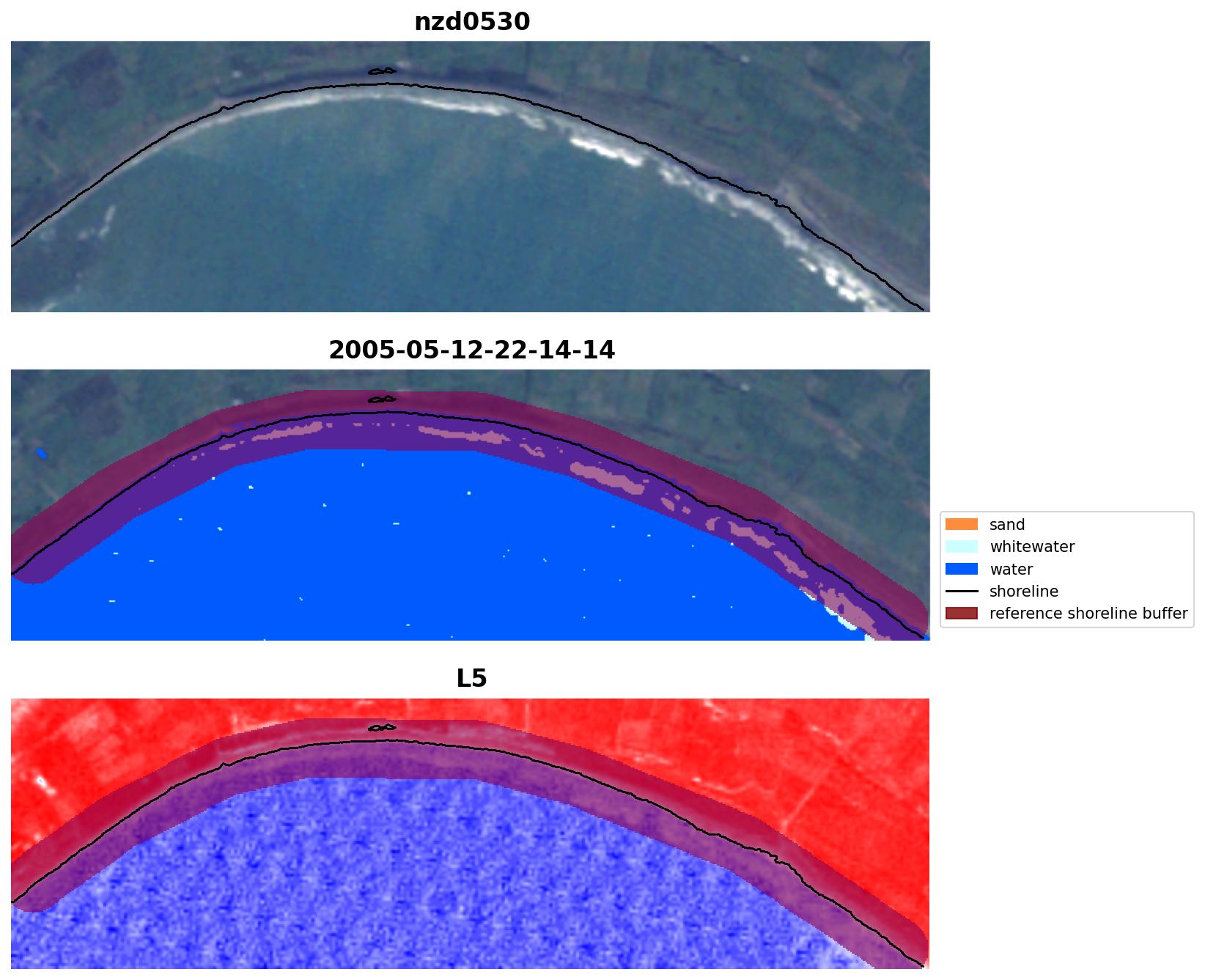 nzd0530

2005-05-12-22-14-14

sand
whitewater
water
shoreline
reference shoreline buffer

L5